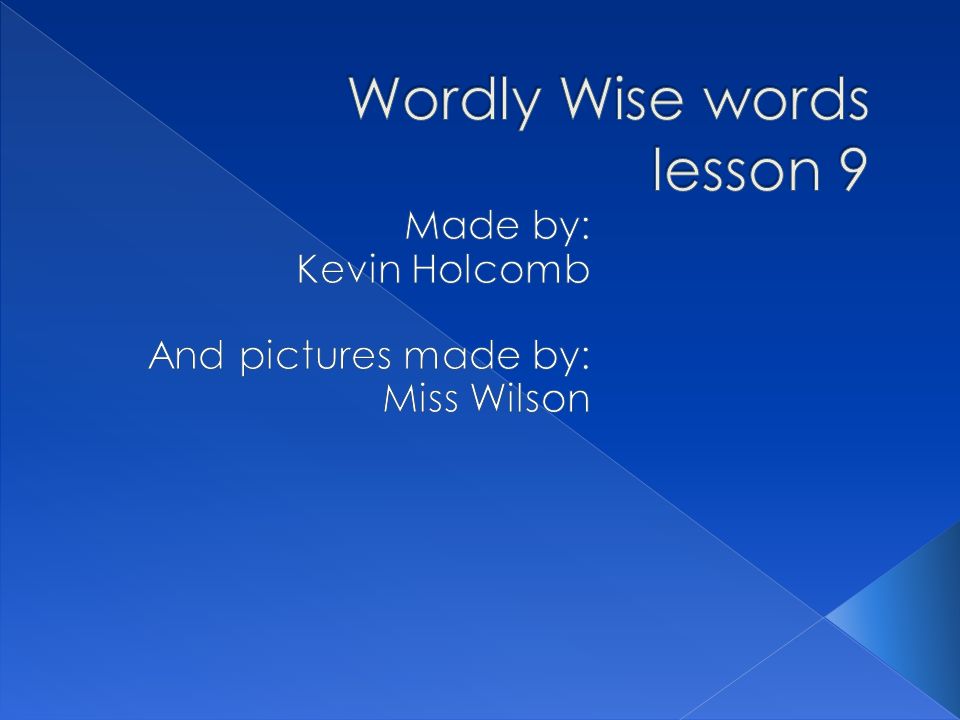 Wordly Wise words lesson 9

Made by:
Kevin Holcomb

And pictures made by:
Miss Wilson